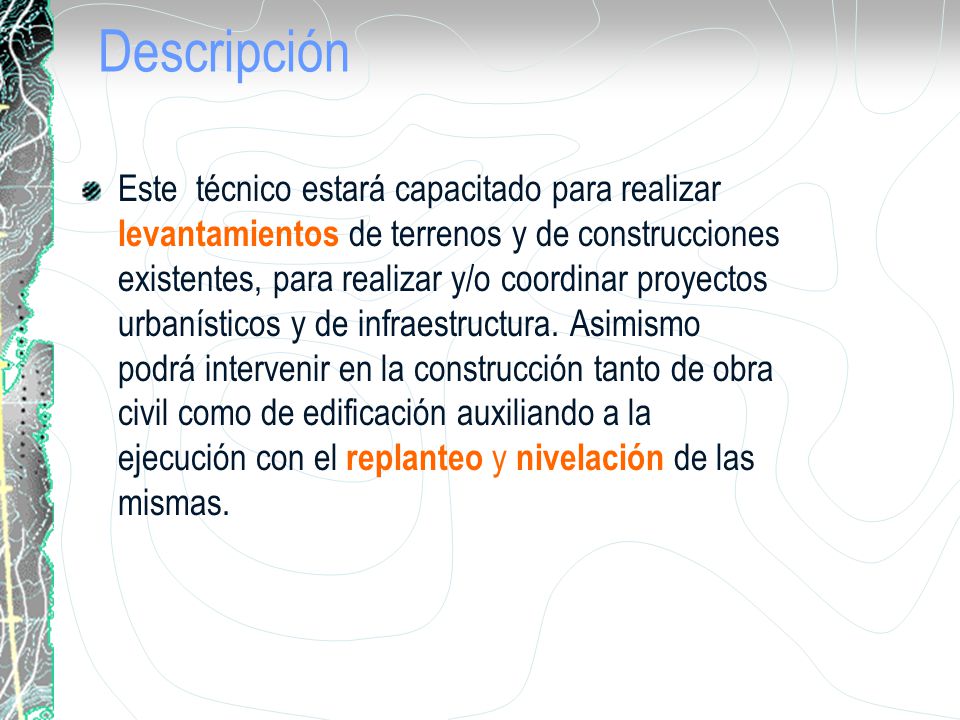 Descripción

Este técnico estará capacitado para realizar levantamientos de terrenos y de construcciones existentes, para realizar y/o coordinar proyectos urbanísticos y de infraestructura. Asimismo podrá intervenir en la construcción tanto de obra civil como de edificación auxiliando a la ejecución con el replanteo y nivelación de las mismas.